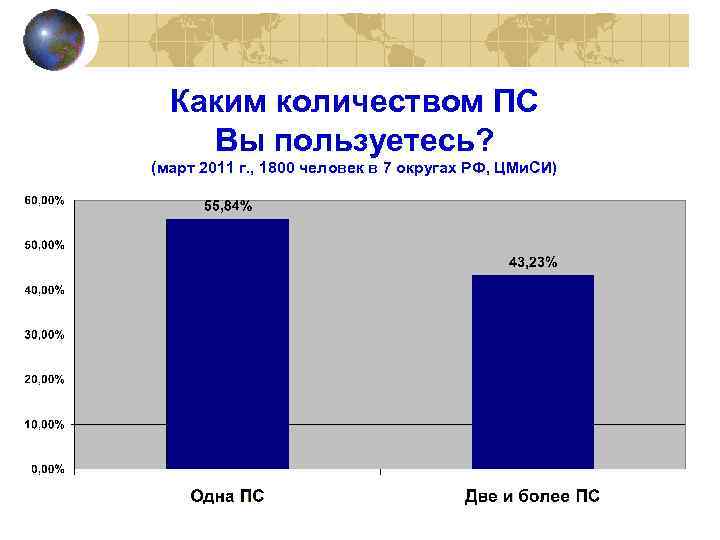 Каким количеством ПС Вы пользуетесь?
(март 2011 г., 1800 человек в 7 округах РФ, ЦМиСИ)

60,00%
50,00%
40,00%
30,00%
20,00%
10,00%
0,00%

55,84%
43,23%

Одна ПС
Две и более ПС